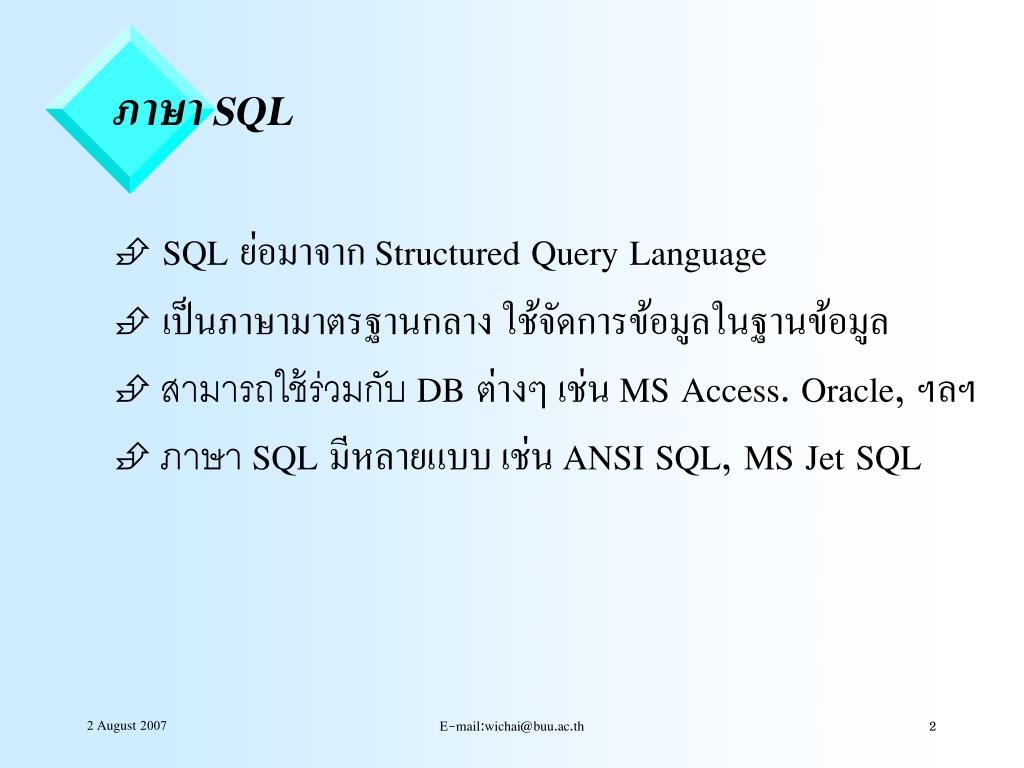 ภาษา SQL

SQL ย่อมาจาก Structured Query Language

เป็นภาษามาตรฐานกลาง ใช้จัดการข้อมูลในฐานข้อมูล

สามารถใช้ร่วมกับ DB ต่างๆ เช่น MS Access. Oracle, ฯลฯ

ภาษา SQL มีหลายแบบ เช่น ANSI SQL, MS Jet SQL

2 August 2007

E-mail:wichai@buu.ac.th

2